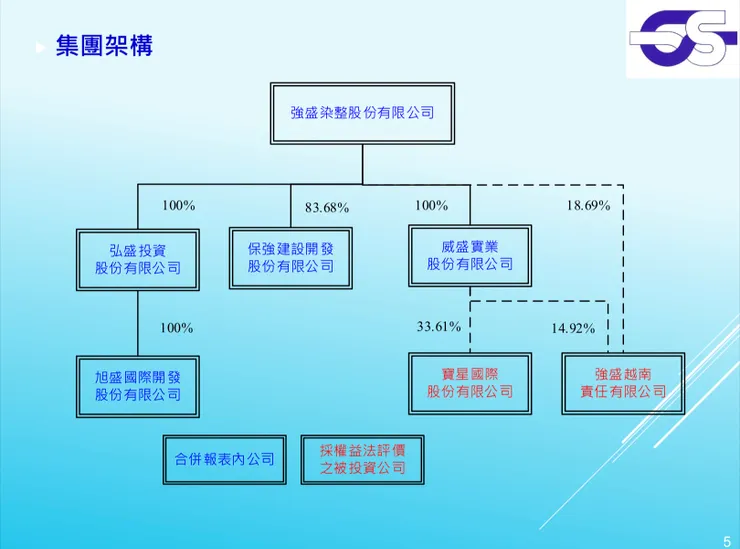 集團架構

強盛染整股份有限公司

100%

83.68%

100%

18.69%

弘盛投資股份有限公司

保強建設開發股份有限公司

威盛實業股份有限公司

100%

33.61%

14.92%

旭盛國際開發股份有限公司

寶星國際股份有限公司

強盛越南責任有限公司

合併報表內公司

採權益法評價之被投資公司

5